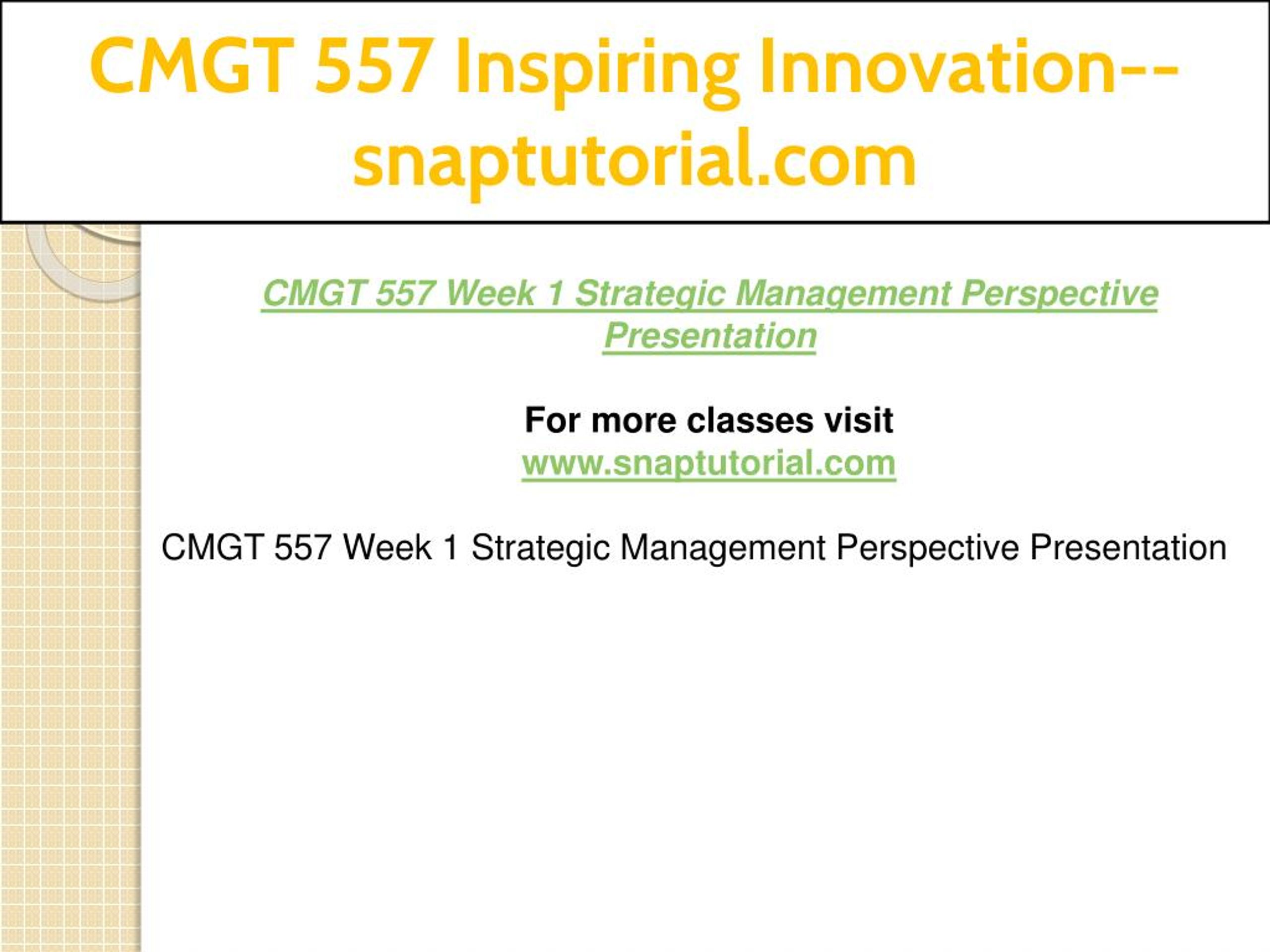 CMGT 557 Inspiring Innovation--snaptutorial.com

CMGT 557 Week 1 Strategic Management Perspective Presentation

For more classes visit
www.snaptutorial.com

CMGT 557 Week 1 Strategic Management Perspective Presentation